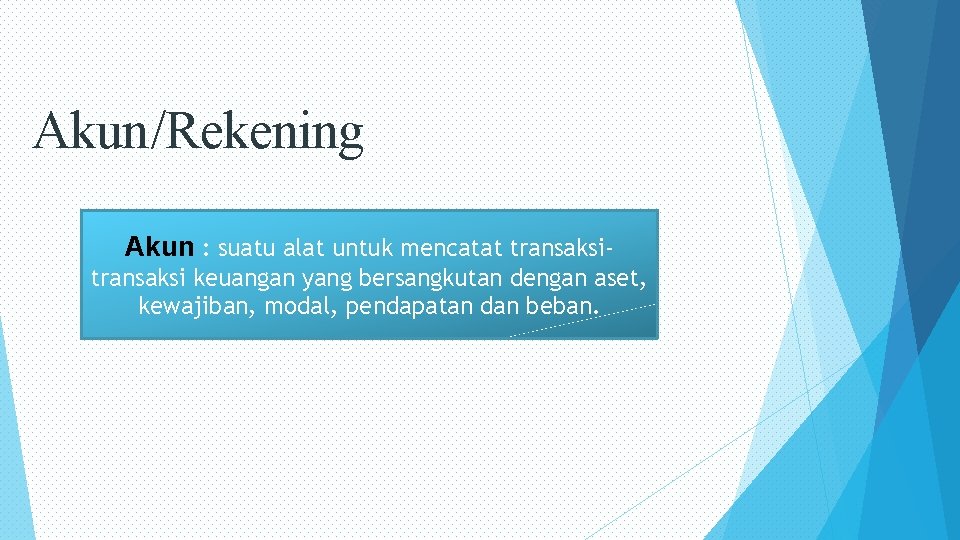 Akun/Rekening

Akun : suatu alat untuk mencatat transaksi-transaksi keuangan yang bersangkutan dengan aset, kewajiban, modal, pendapatan dan beban.